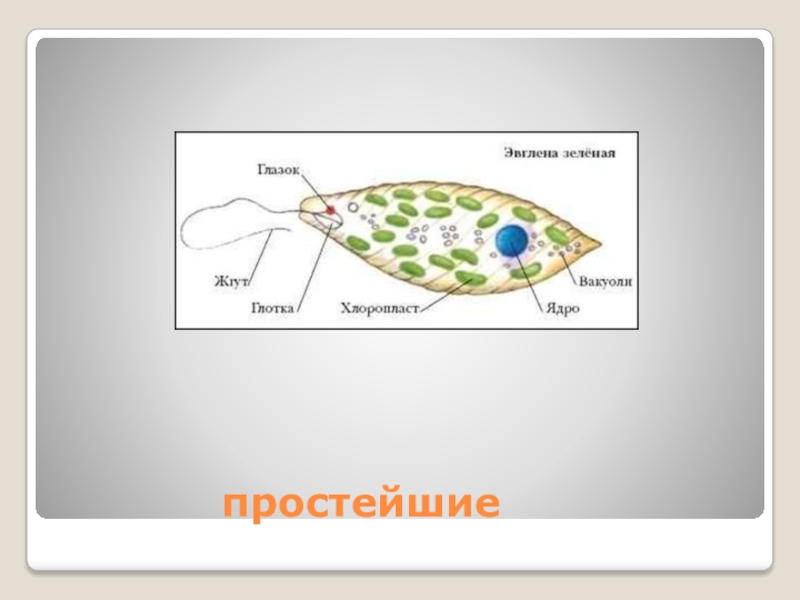 Эвглена зелёная

Глазок

Жгут

Глотка

Хлоропласт

Ядро

Вакуоли

простейшие